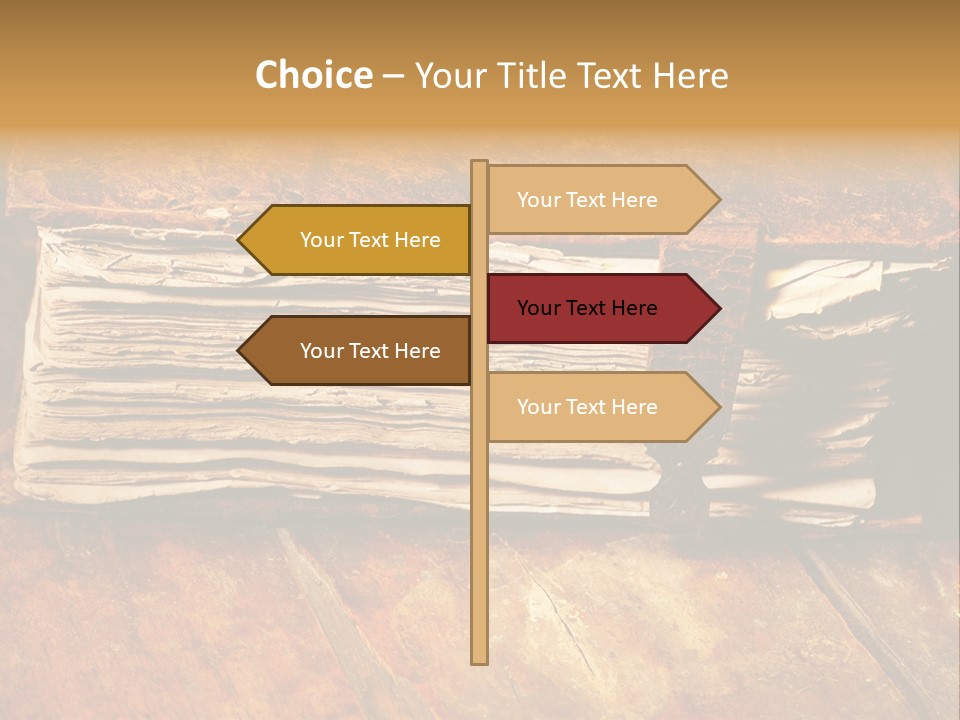 Choice – Your Title Text Here

Your Text Here

Your Text Here

Your Text Here

Your Text Here

Your Text Here